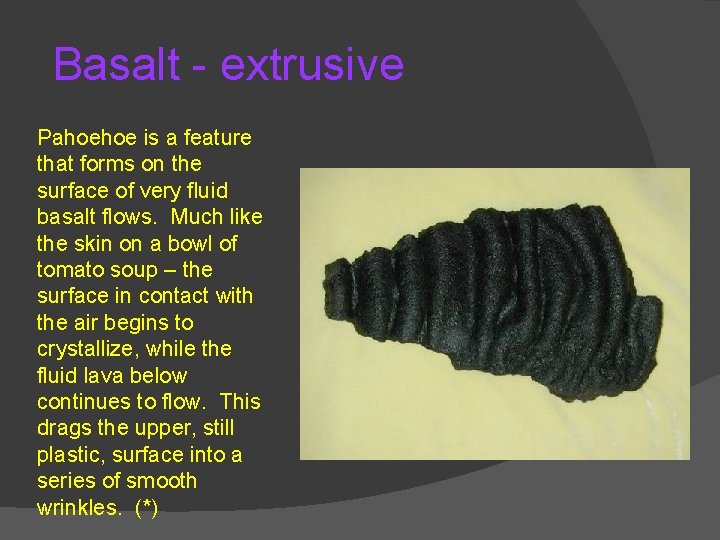 Basalt - extrusive

Pahoehoe is a feature that forms on the surface of very fluid basalt flows. Much like the skin on a bowl of tomato soup – the surface in contact with the air begins to crystallize, while the fluid lava below continues to flow. This drags the upper, still plastic, surface into a series of smooth wrinkles. (*)